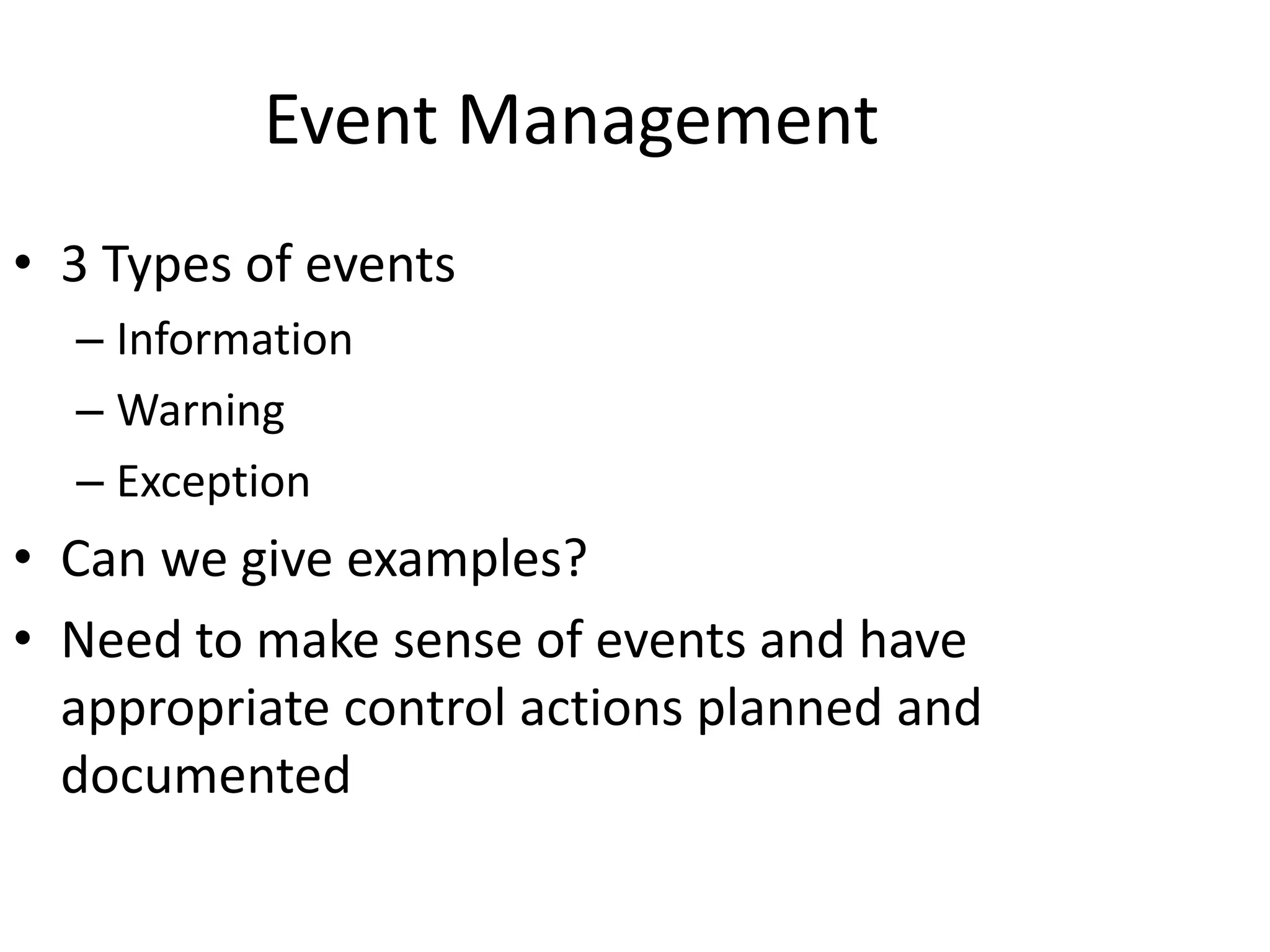 Event Management

• 3 Types of events
  – Information
  – Warning
  – Exception
• Can we give examples?
• Need to make sense of events and have appropriate control actions planned and documented